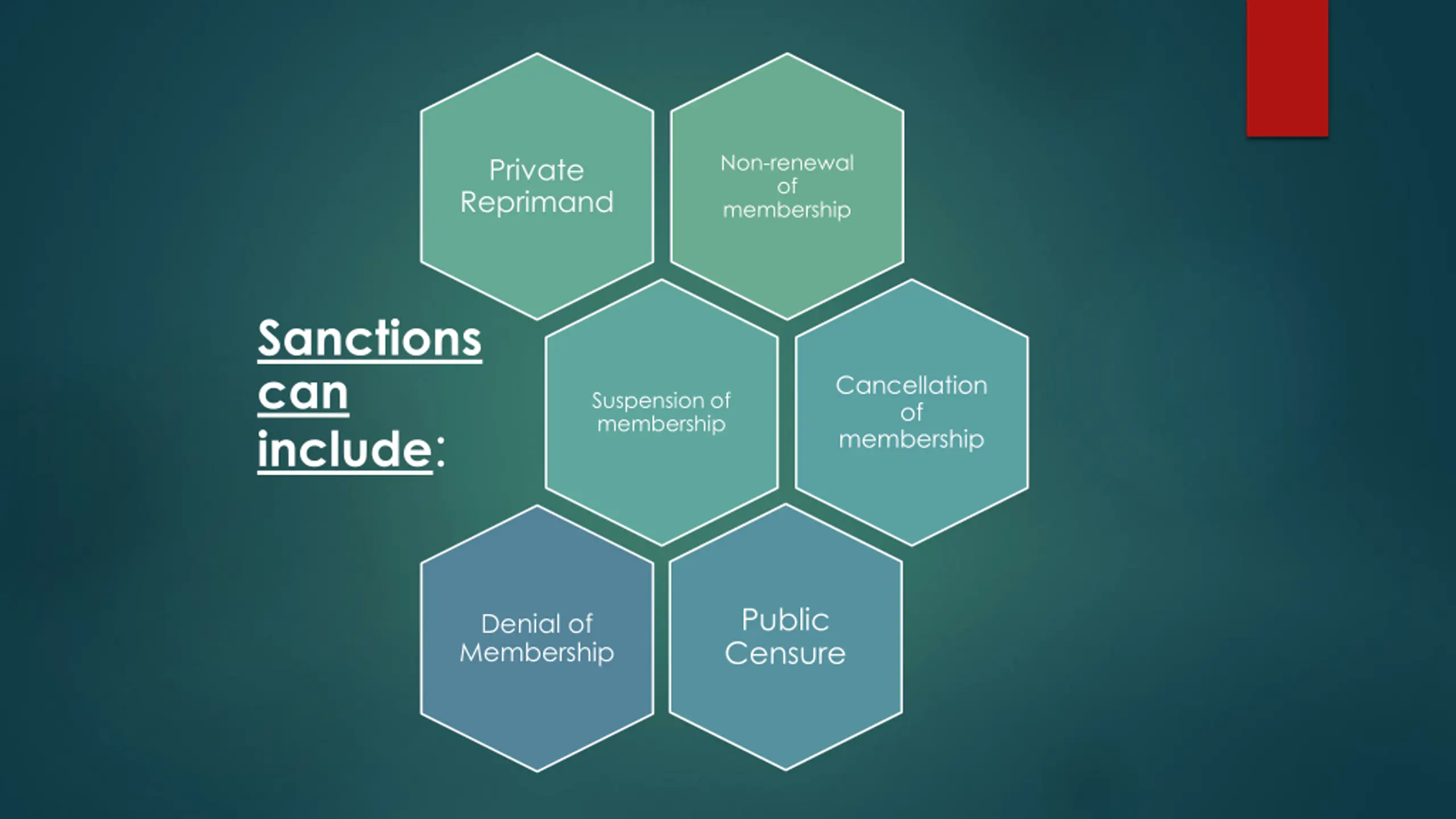 Sanctions can include:

Private Reprimand

Non-renewal of membership

Suspension of membership

Cancellation of membership

Denial of Membership

Public Censure